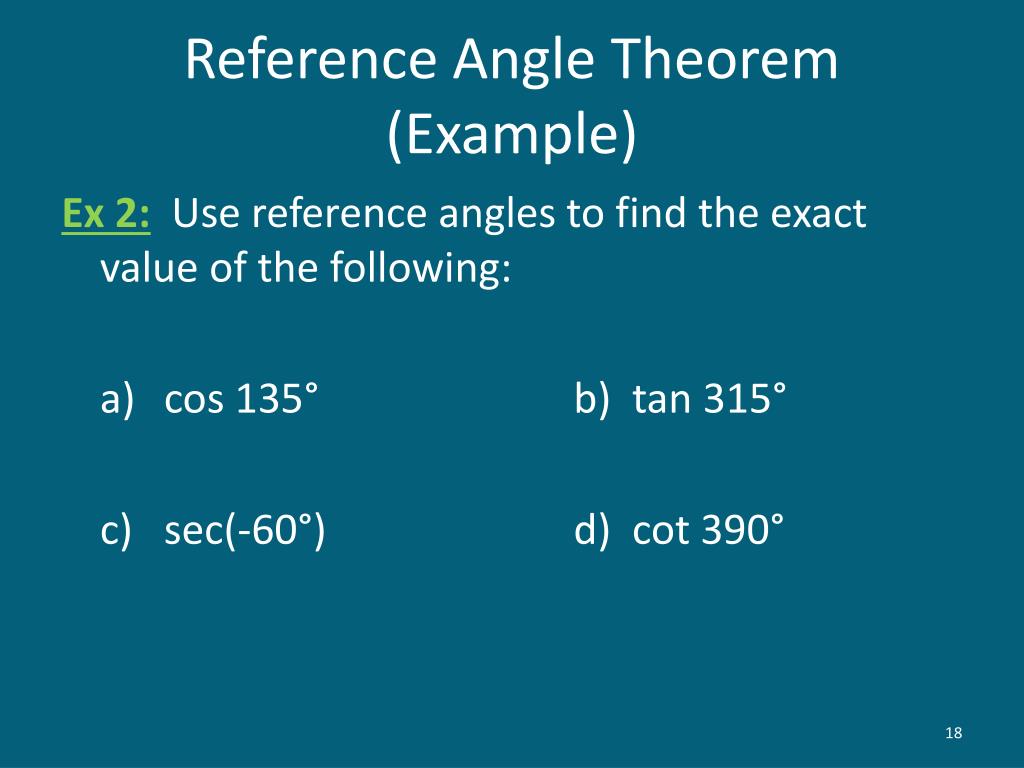 Reference Angle Theorem (Example)

Ex 2: Use reference angles to find the exact value of the following:

a) $\cos 135°$

b) $\tan 315°$

c) $\sec(-60°)$

d) $\cot 390°$

18